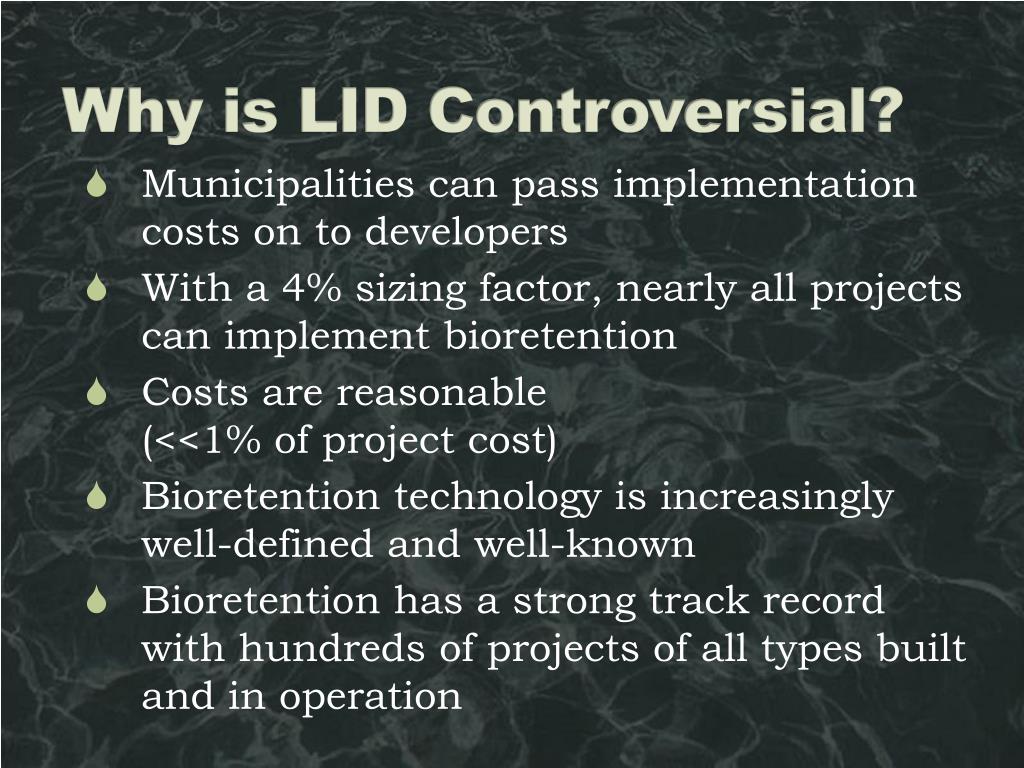 Why is LID Controversial?

Municipalities can pass implementation costs on to developers

With a 4% sizing factor, nearly all projects can implement bioretention

Costs are reasonable
(<<1% of project cost)

Bioretention technology is increasingly well-defined and well-known

Bioretention has a strong track record with hundreds of projects of all types built and in operation